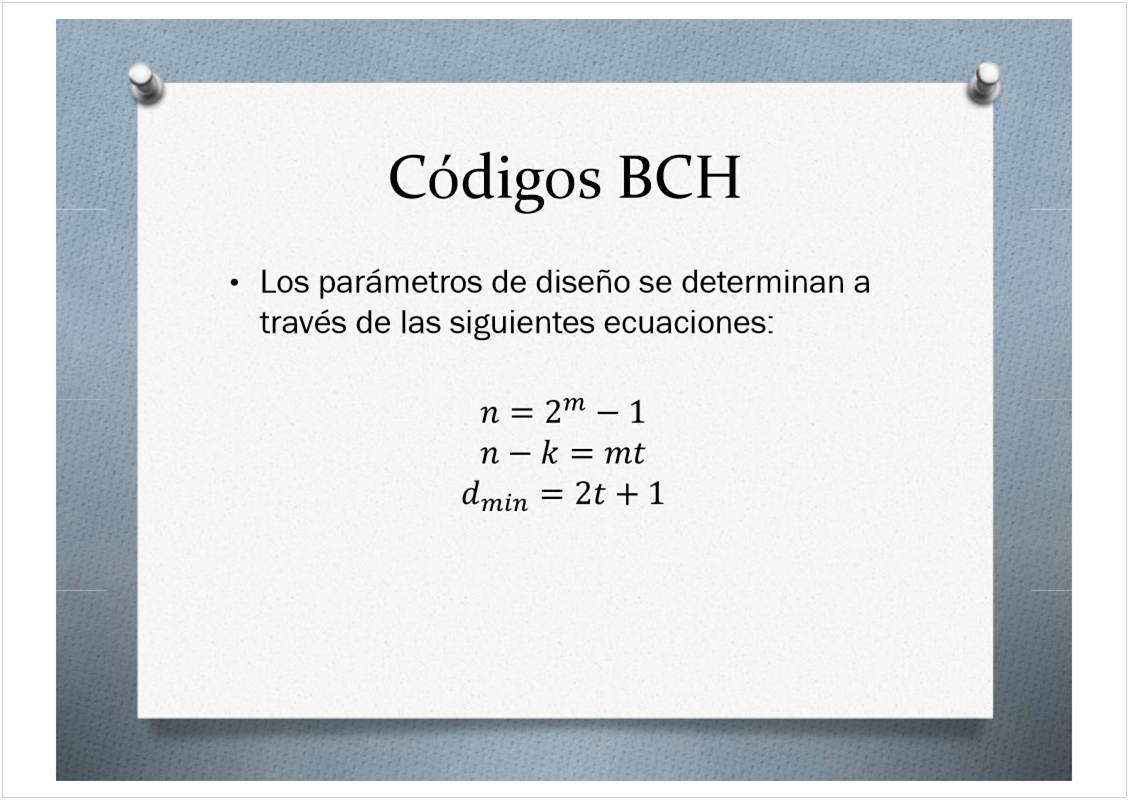 Códigos BCH

• Los parámetros de diseño se determinan a través de las siguientes ecuaciones:

$n = 2^m - 1$
$n - k = mt$
$d_{min} = 2t + 1$